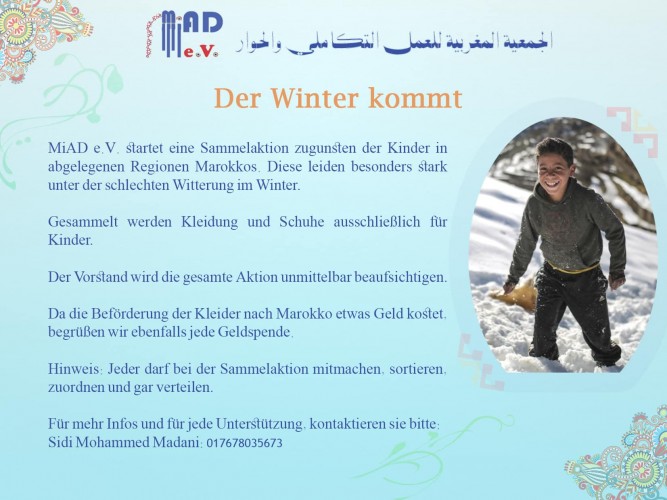 MiAD e.V. الجمعية المغربية للعمل التكاملي والحوار

Der Winter kommt

MiAD e.V. startet eine Sammelaktion zugunsten der Kinder in abgelegenen Regionen Marokkos. Diese leiden besonders stark unter der schlechten Witterung im Winter.

Gesammelt werden Kleidung und Schuhe ausschließlich für Kinder.

Der Vorstand wird die gesamte Aktion unmittelbar beaufsichtigen.

Da die Beförderung der Kleider nach Marokko etwas Geld kostet, begrüßen wir ebenfalls jede Geldspende.

Hinweis: Jeder darf bei der Sammelaktion mitmachen, sortieren, zuordnen und gar verteilen.

Für mehr Infos und für jede Unterstützung, kontaktieren sie bitte: Sidi Mohammed Madani: 017678035673